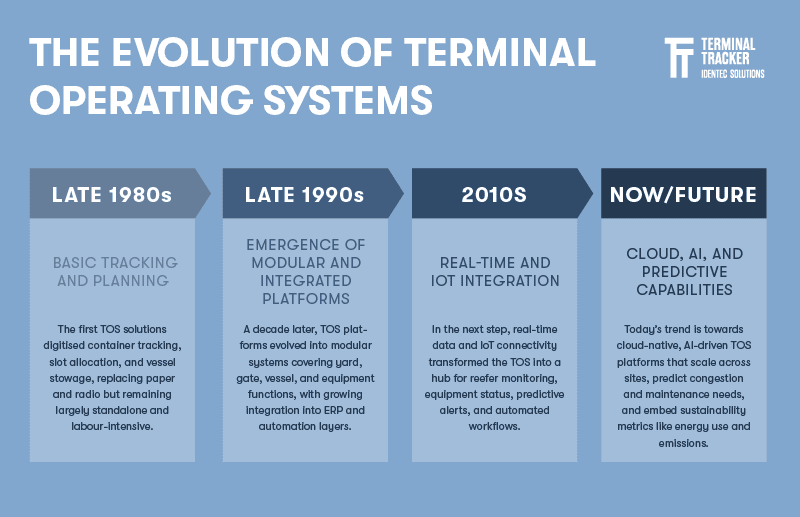 THE EVOLUTION OF TERMINAL OPERATING SYSTEMS

TERMINAL TRACKER
IDENTEC SOLUTIONS

LATE 1980s

BASIC TRACKING AND PLANNING

The first TOS solutions digitised container tracking, slot allocation, and vessel stowage, replacing paper and radio but remaining largely standalone and labour-intensive.

LATE 1990s

EMERGENCE OF MODULAR AND INTEGRATED PLATFORMS

A decade later, TOS platforms evolved into modular systems covering yard, gate, vessel, and equipment functions, with growing integration into ERP and automation layers.

2010S

REAL-TIME AND IOT INTEGRATION

In the next step, real-time data and IoT connectivity transformed the TOS into a hub for reefer monitoring, equipment status, predictive alerts, and automated workflows.

NOW/FUTURE

CLOUD, AI, AND PREDICTIVE CAPABILITIES

Today's trend is towards cloud-native, AI-driven TOS platforms that scale across sites, predict congestion and maintenance needs, and embed sustainability metrics like energy use and emissions.